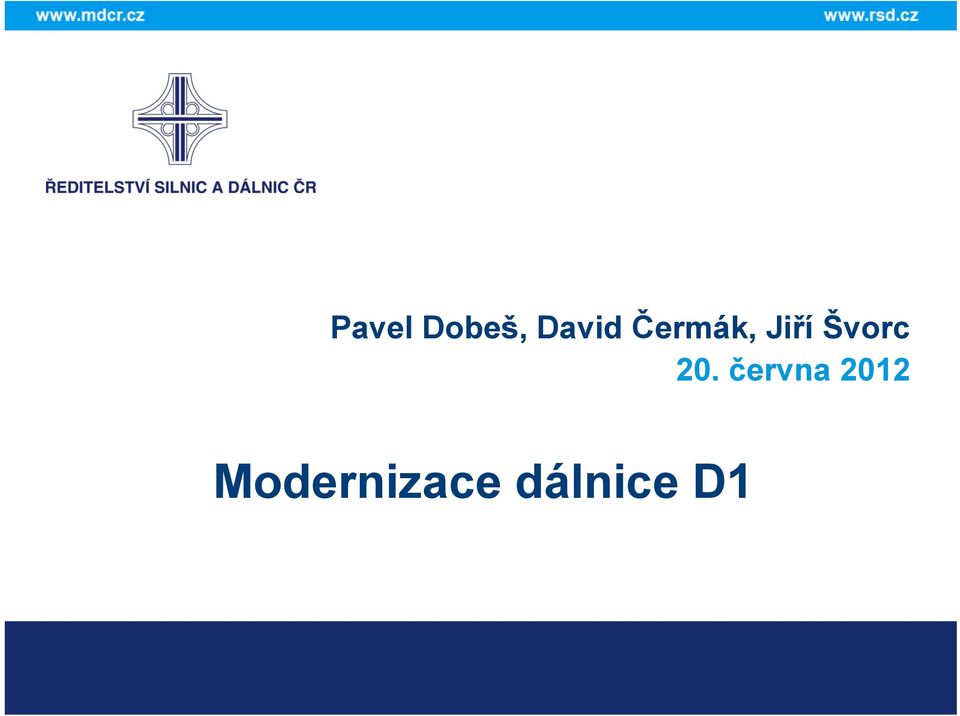 www.mdcr.cz

www.rsd.cz

ŘEDITELSTVÍ SILNIC A DÁLNIC ČR

Pavel Dobeš, David Čermák, Jiří Švorc
20. června 2012

Modernizace dálnice D1